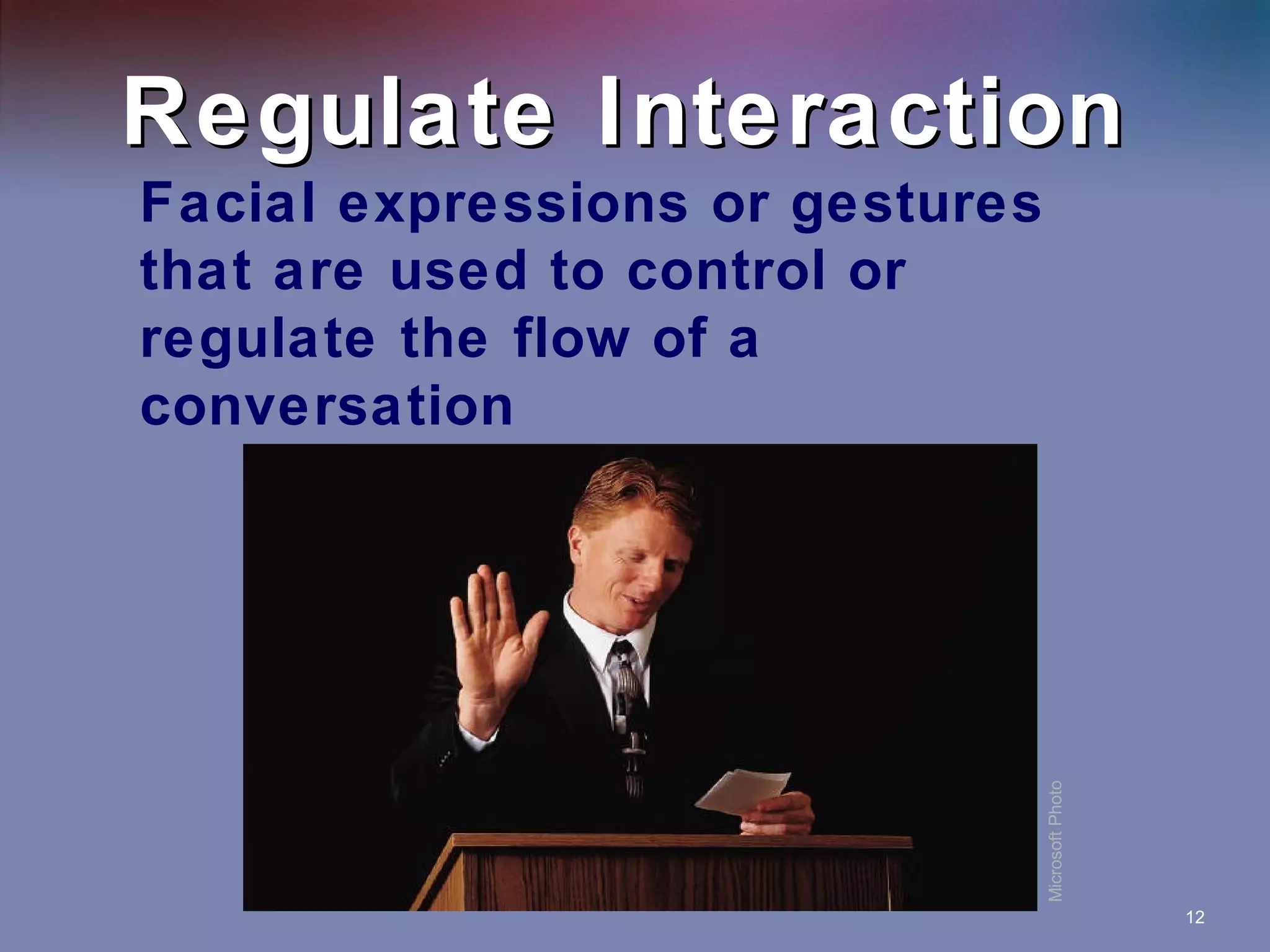 Regulate Interaction

Facial expressions or gestures that are used to control or regulate the flow of a conversation

Microsoft Photo

12